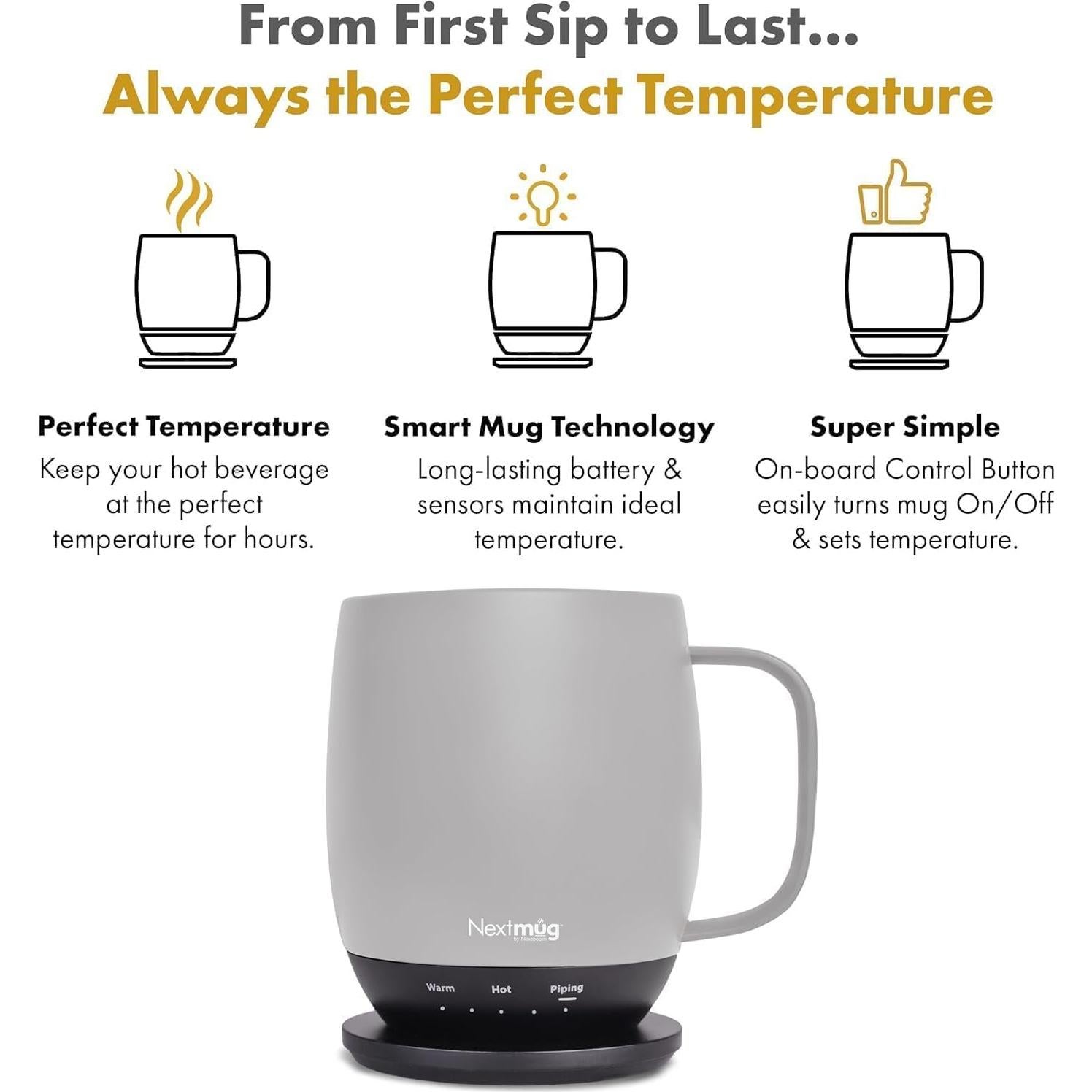 From First Sip to Last...
Always the Perfect Temperature

Perfect Temperature
Keep your hot beverage at the perfect temperature for hours.

Smart Mug Technology
Long-lasting battery & sensors maintain ideal temperature.

Super Simple
On-board Control Button easily turns mug On/Off & sets temperature.

Nextmug
by Nextboom

Warm
Hot
Piping